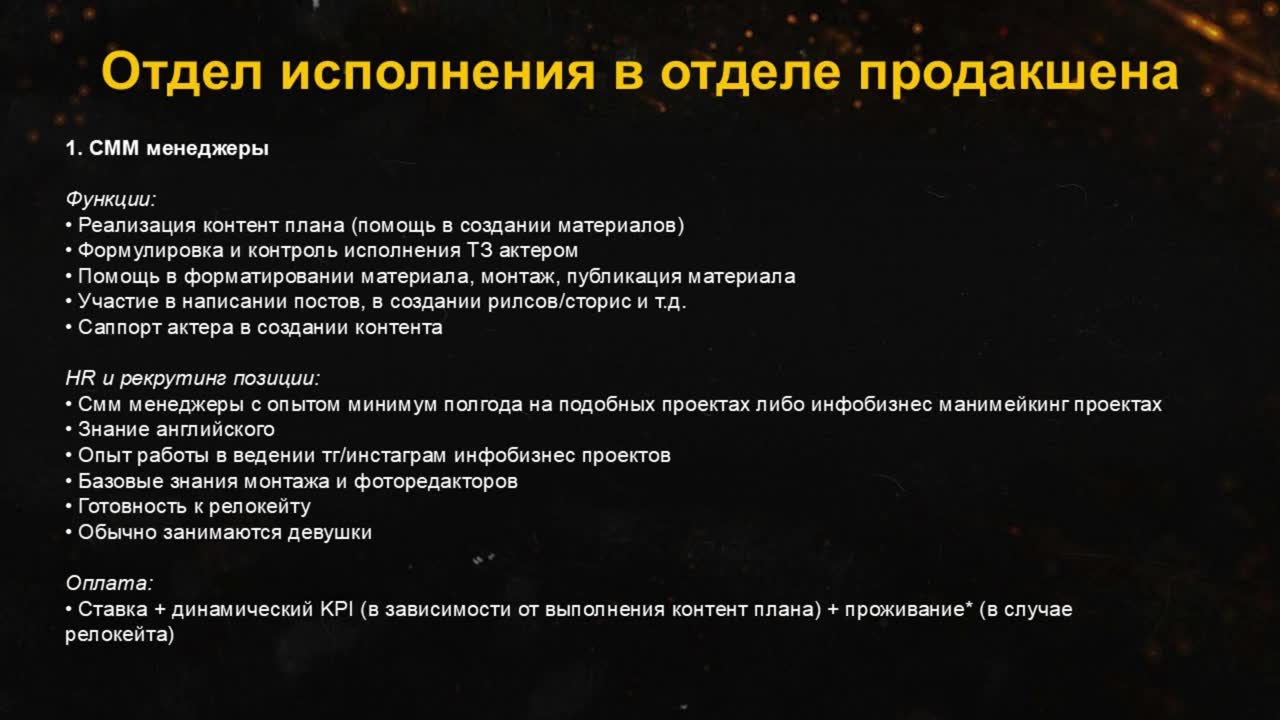 Отдел исполнения в отделе продакшена

1. СММ менеджеры

Функции:
• Реализация контент плана (помощь в создании материалов)
• Формулировка и контроль исполнения ТЗ актером
• Помощь в форматировании материала, монтаж, публикация материала
• Участие в написании постов, в создании рилсов/сторис и т.д.
• Саппорт актера в создании контента

HR и рекрутинг позиции:
• Смм менеджеры с опытом минимум полгода на подобных проектах либо инфобизнес манимейкинг проектах
• Знание английского
• Опыт работы в ведении тг/инстаграм инфобизнес проектов
• Базовые знания монтажа и фоторедакторов
• Готовность к релокейту
• Обычно занимаются девушки

Оплата:
• Ставка + динамический KPI (в зависимости от выполнения контент плана) + проживание* (в случае релокейта)